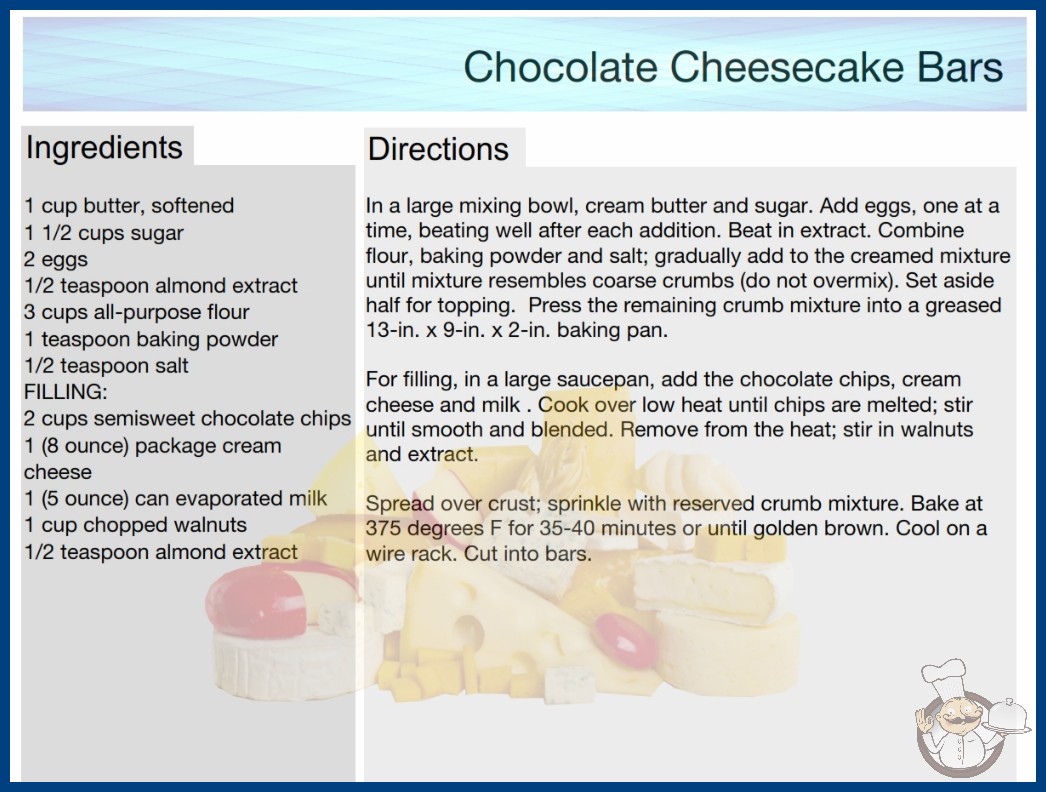 Chocolate Cheesecake Bars

Ingredients

1 cup butter, softened
1 1/2 cups sugar
2 eggs
1/2 teaspoon almond extract
3 cups all-purpose flour
1 teaspoon baking powder
1/2 teaspoon salt
FILLING:
2 cups semisweet chocolate chips
1 (8 ounce) package cream cheese
1 (5 ounce) can evaporated milk
1 cup chopped walnuts
1/2 teaspoon almond extract

Directions

In a large mixing bowl, cream butter and sugar. Add eggs, one at a time, beating well after each addition. Beat in extract. Combine flour, baking powder and salt; gradually add to the creamed mixture until mixture resembles coarse crumbs (do not overmix). Set aside half for topping. Press the remaining crumb mixture into a greased 13-in. x 9-in. x 2-in. baking pan.

For filling, in a large saucepan, add the chocolate chips, cream cheese and milk . Cook over low heat until chips are melted; stir until smooth and blended. Remove from the heat; stir in walnuts and extract.

Spread over crust; sprinkle with reserved crumb mixture. Bake at 375 degrees F for 35-40 minutes or until golden brown. Cool on a wire rack. Cut into bars.